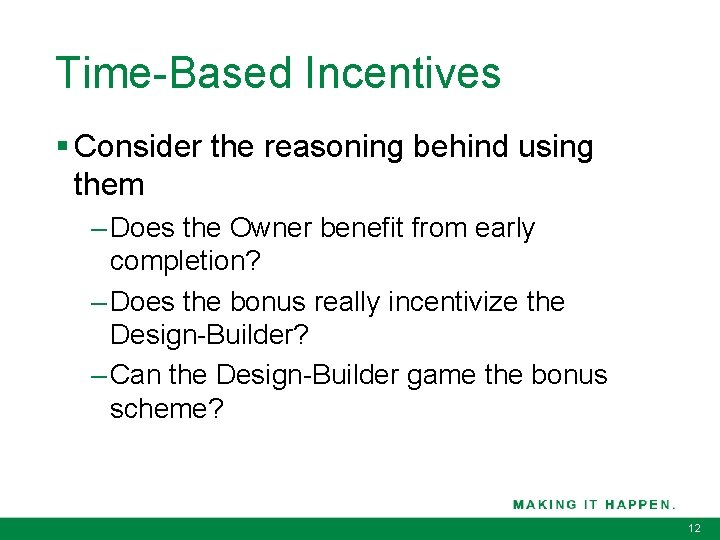 Time-Based Incentives

▪ Consider the reasoning behind using them

– Does the Owner benefit from early completion?

– Does the bonus really incentivize the Design-Builder?

– Can the Design-Builder game the bonus scheme?

MAKING IT HAPPEN.

12